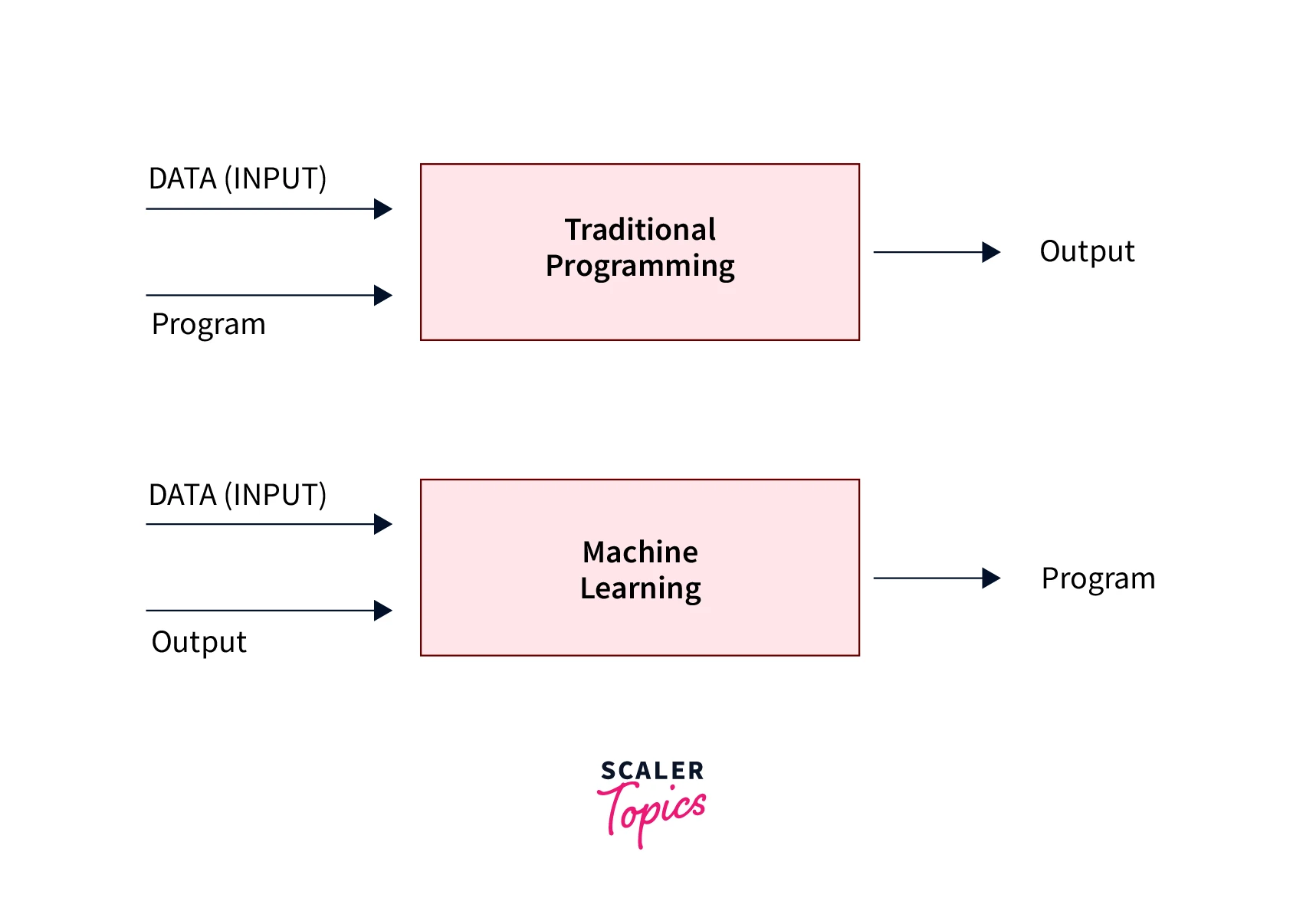 DATA (INPUT)

Program

Traditional Programming

Output

DATA (INPUT)

Output

Machine Learning

Program

SCALER Topics